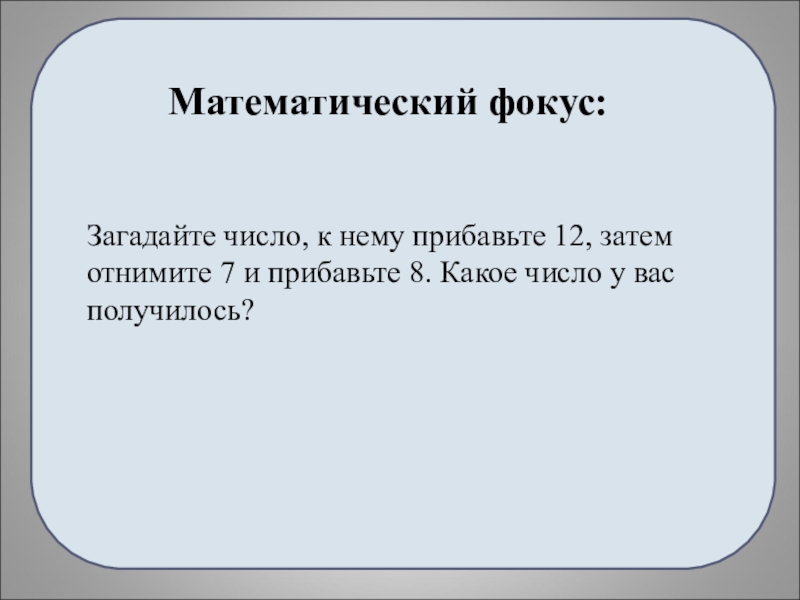 Математический фокус:

Загадайте число, к нему прибавьте 12, затем отнимите 7 и прибавьте 8. Какое число у вас получилось?